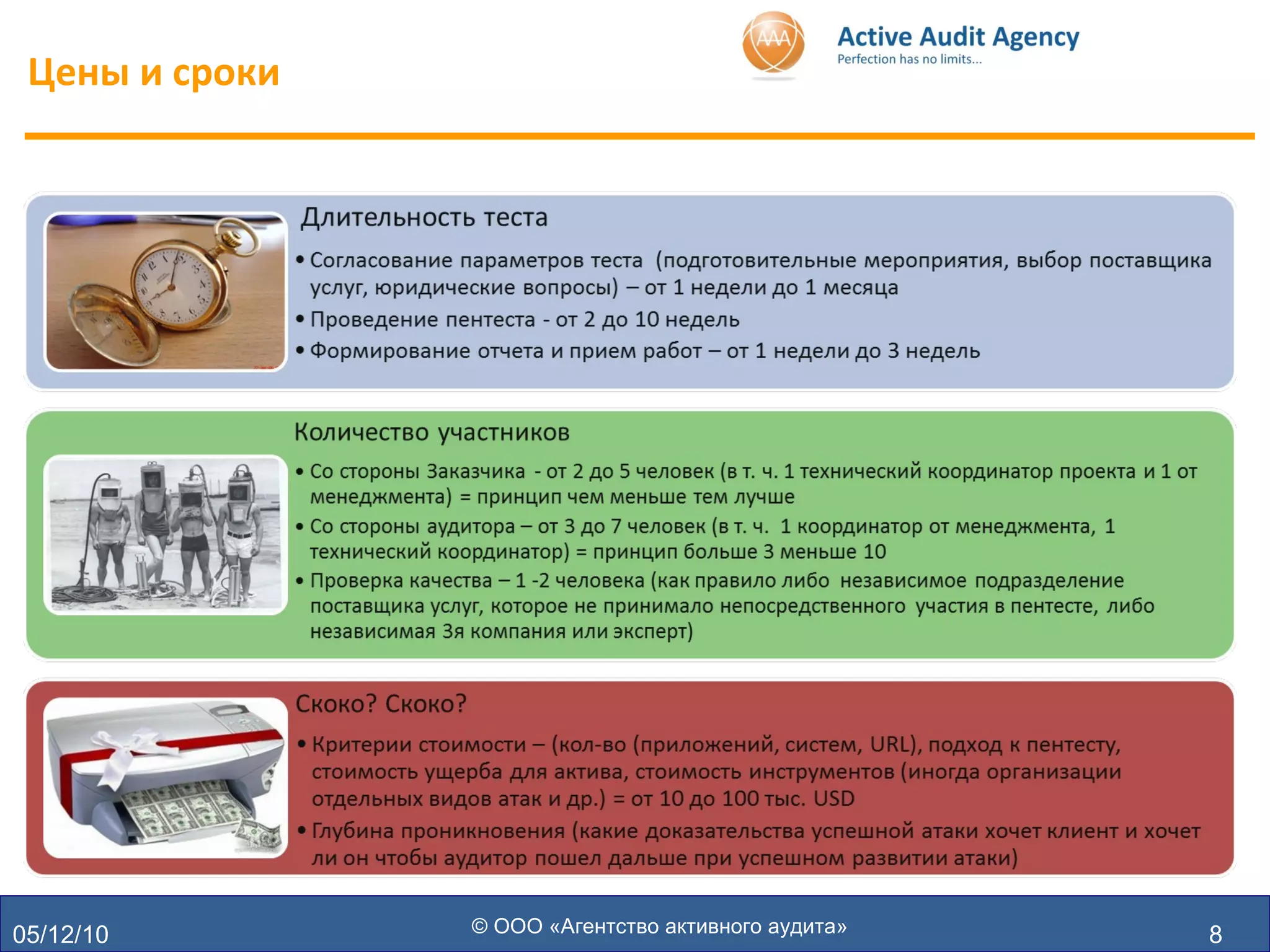 Цены и сроки

AAA

Active Audit Agency
Perfection has no limits...

Длительность теста

• Согласование параметров теста (подготовительные мероприятия, выбор поставщика услуг, юридические вопросы) – от 1 недели до 1 месяца
• Проведение пентеста - от 2 до 10 недель
• Формирование отчета и прием работ – от 1 недели до 3 недель

Количество участников

• Со стороны Заказчика - от 2 до 5 человек (в т. ч. 1 технический координатор проекта и 1 от менеджмента) = принцип чем меньше тем лучше
• Со стороны аудитора – от 3 до 7 человек (в т. ч. 1 координатор от менеджмента, 1 технический координатор) = принцип больше 3 меньше 10
• Проверка качества – 1 -2 человека (как правило либо независимое подразделение поставщика услуг, которое не принимало непосредственного участия в пентесте, либо независимая 3я компания или эксперт)

Скоко? Скоко?

• Критерии стоимости – (кол-во (приложений, систем, URL), подход к пентесту, стоимость ущерба для актива, стоимость инструментов (иногда организации отдельных видов атак и др.) = от 10 до 100 тыс. USD
• Глубина проникновения (какие доказательства успешной атаки хочет клиент и хочет ли он чтобы аудитор пошел дальше при успешном развитии атаки)

05/12/10

© ООО «Агентство активного аудита»

8